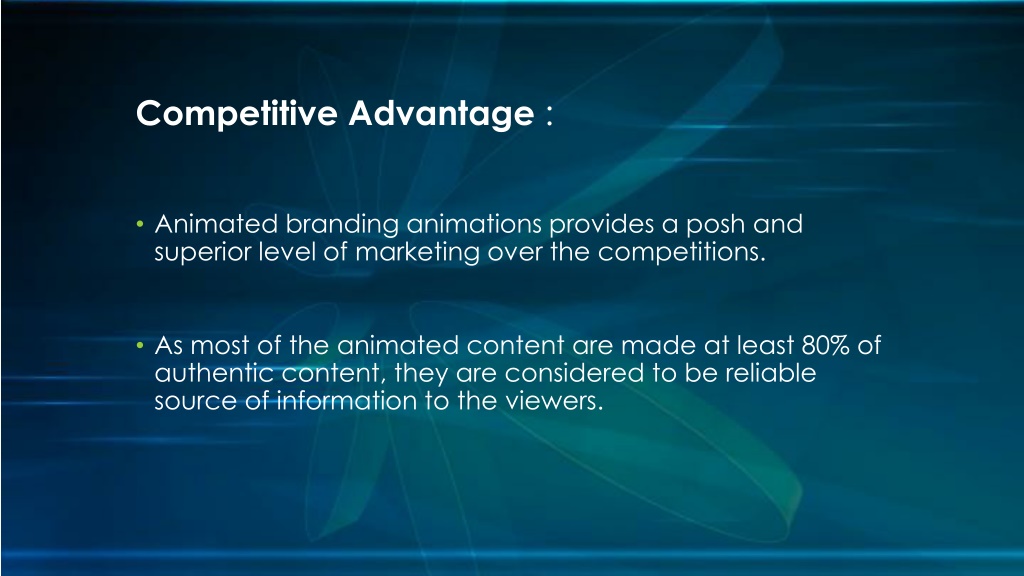 Competitive Advantage :

• Animated branding animations provides a posh and superior level of marketing over the competitions.

• As most of the animated content are made at least 80% of authentic content, they are considered to be reliable source of information to the viewers.